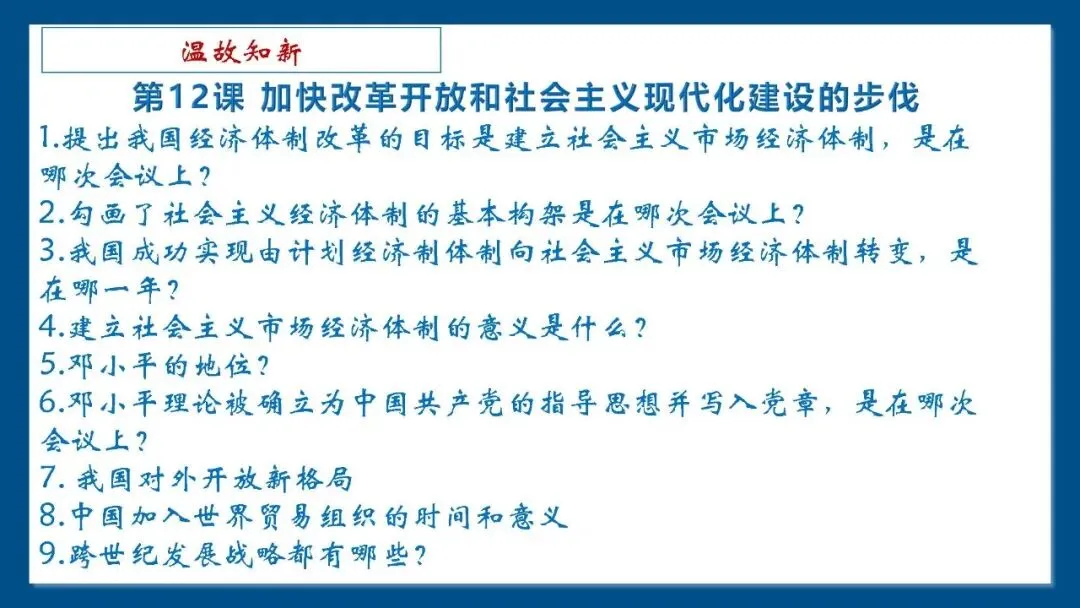 温故知新

第12课 加快改革开放和社会主义现代化建设的步伐

1.提出我国经济体制改革的目标是建立社会主义市场经济体制，是在哪次会议上？

2.勾画了社会主义经济体制的基本构架是在哪次会议上？

3.我国成功实现由计划经济制体制向社会主义市场经济体制转变，是在哪一年？

4.建立社会主义市场经济体制的意义是什么？

5.邓小平的地位？

6.邓小平理论被确立为中国共产党的指导思想并写入党章，是在哪次会议上？

7. 我国对外开放新格局

8.中国加入世界贸易组织的时间和意义

9.跨世纪发展战略都有哪些？